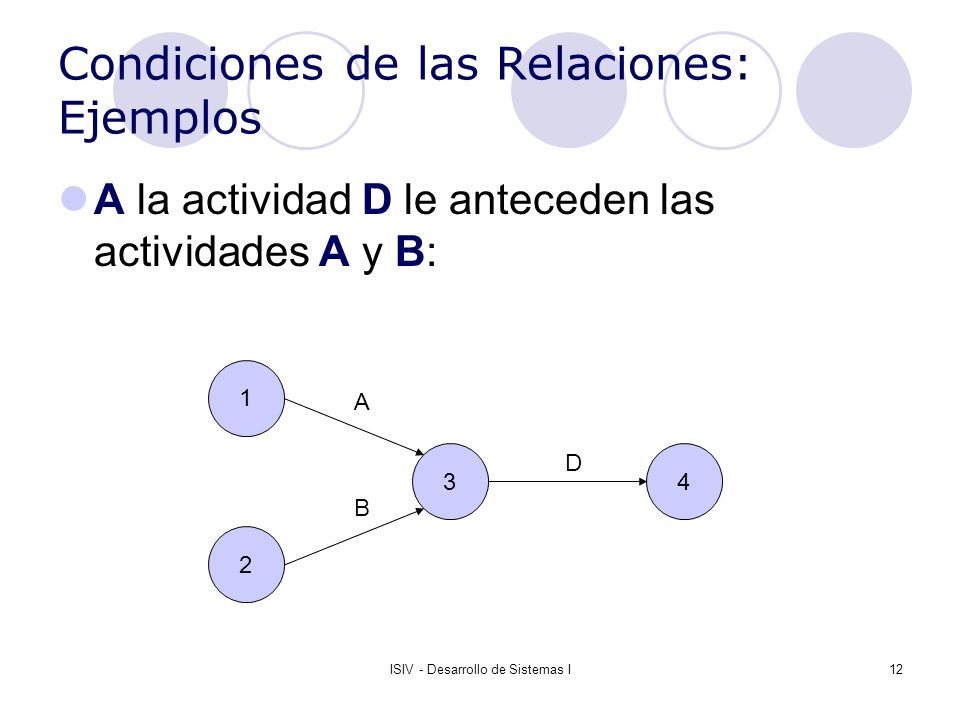 Condiciones de las Relaciones: Ejemplos

A la actividad D le anteceden las actividades A y B:

1
A
3
D
4
B
2

ISIV - Desarrollo de Sistemas I

12